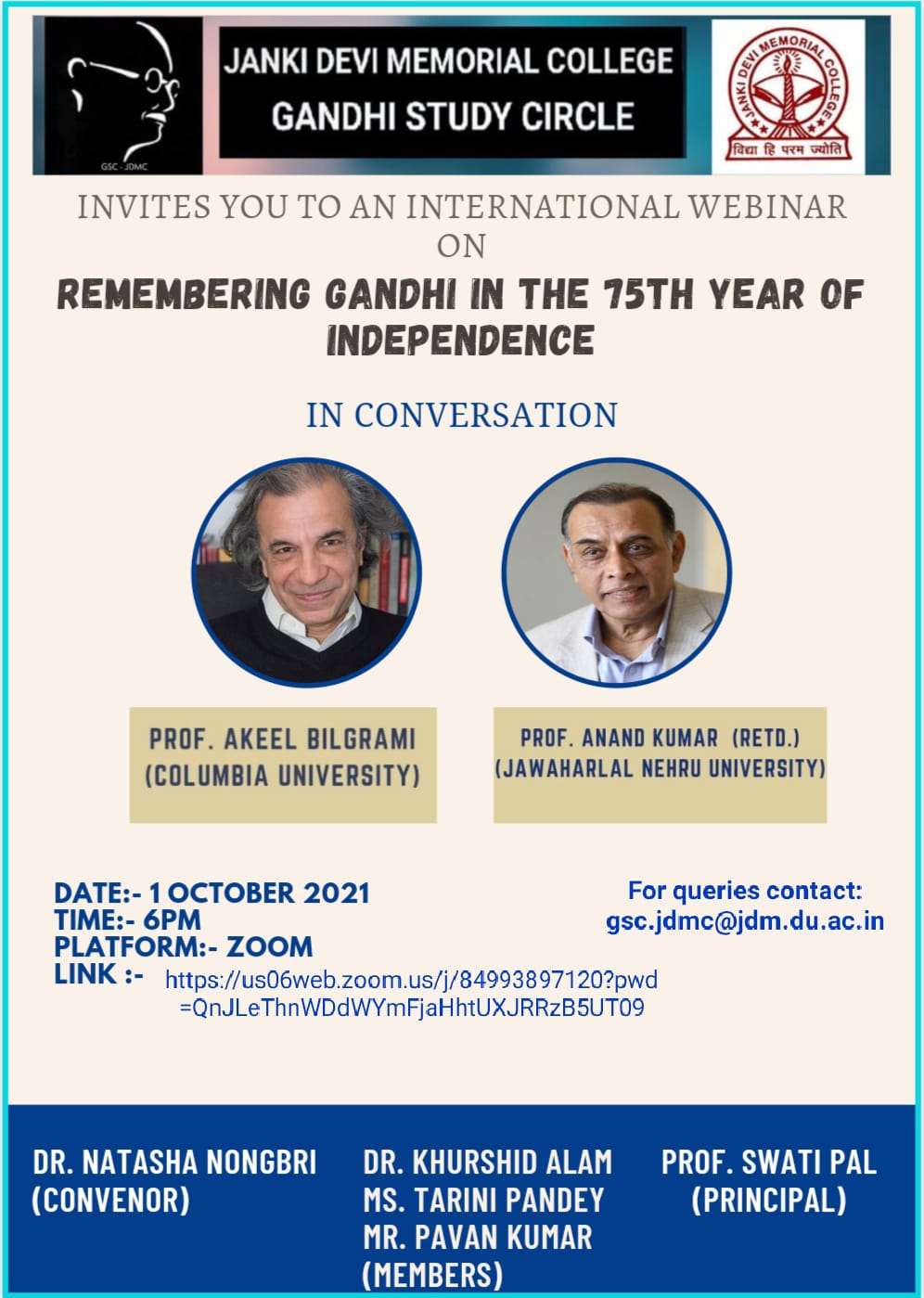 GSC - JDMC

JANKI DEVI MEMORIAL COLLEGE
GANDHI STUDY CIRCLE

JANKI DEVI MEMORIAL COLLEGE
विद्या हि परम ज्योति

INVITES YOU TO AN INTERNATIONAL WEBINAR
ON

REMEMBERING GANDHI IN THE 75TH YEAR OF INDEPENDENCE

IN CONVERSATION

PROF. AKEEL BILGRAMI
(COLUMBIA UNIVERSITY)

PROF. ANAND KUMAR (RETD.)
(JAWAHARLAL NEHRU UNIVERSITY)

DATE:- 1 OCTOBER 2021
TIME:- 6PM
PLATFORM:- ZOOM
LINK :- https://us06web.zoom.us/j/84993897120?pwd=QnJLeThnWDdWYmFjaHhtUXJRRzB5UT09

For queries contact:
gsc.jdmc@jdm.du.ac.in

DR. NATASHA NONGBRI
(CONVENOR)

DR. KHURSHID ALAM
MS. TARINI PANDEY
MR. PAVAN KUMAR
(MEMBERS)

PROF. SWATI PAL
(PRINCIPAL)